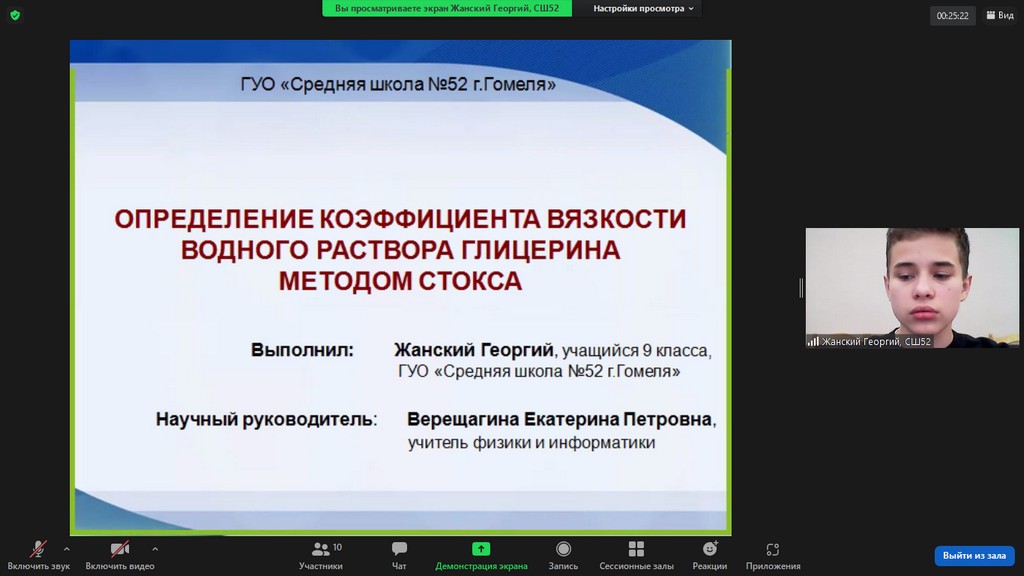 Вы просматриваете экран Жанский Георгий, СШ52
Настройки просмотра
00:25:22
Вид

ГУО «Средняя школа №52 г.Гомеля»

ОПРЕДЕЛЕНИЕ КОЭФФИЦИЕНТА ВЯЗКОСТИ ВОДНОГО РАСТВОРА ГЛИЦЕРИНА МЕТОДОМ СТОКСА

Выполнил: Жанский Георгий, учащийся 9 класса, ГУО «Средняя школа №52 г.Гомеля»

Научный руководитель: Верещагина Екатерина Петровна, учитель физики и информатики

Жанский Георгий, СШ52

Включить звук
Включить видео
10
Участники
Чат
Демонстрация экрана
Запись
Сессионные залы
Реакции
Приложения
Выйти из зала